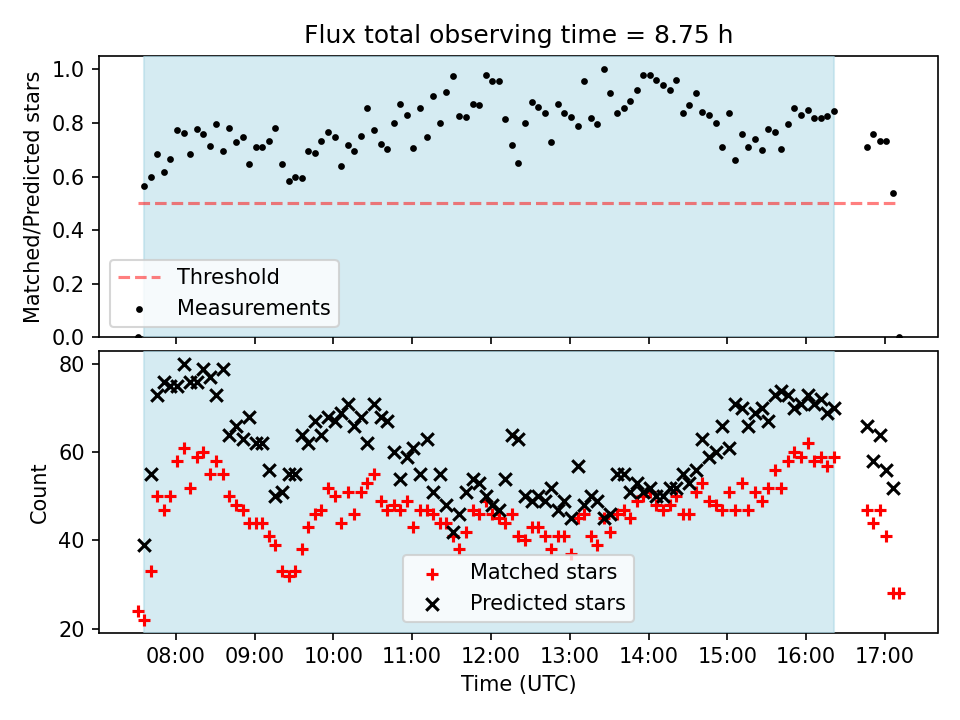 Flux total observing time = 8.75 h

Matched/Predicted stars

1.0
0.8
0.6
0.4
0.2
0.0

Threshold
Measurements

Count

80
60
40
20

Matched stars
Predicted stars

08:00 09:00 10:00 11:00 12:00 13:00 14:00 15:00 16:00 17:00

Time (UTC)